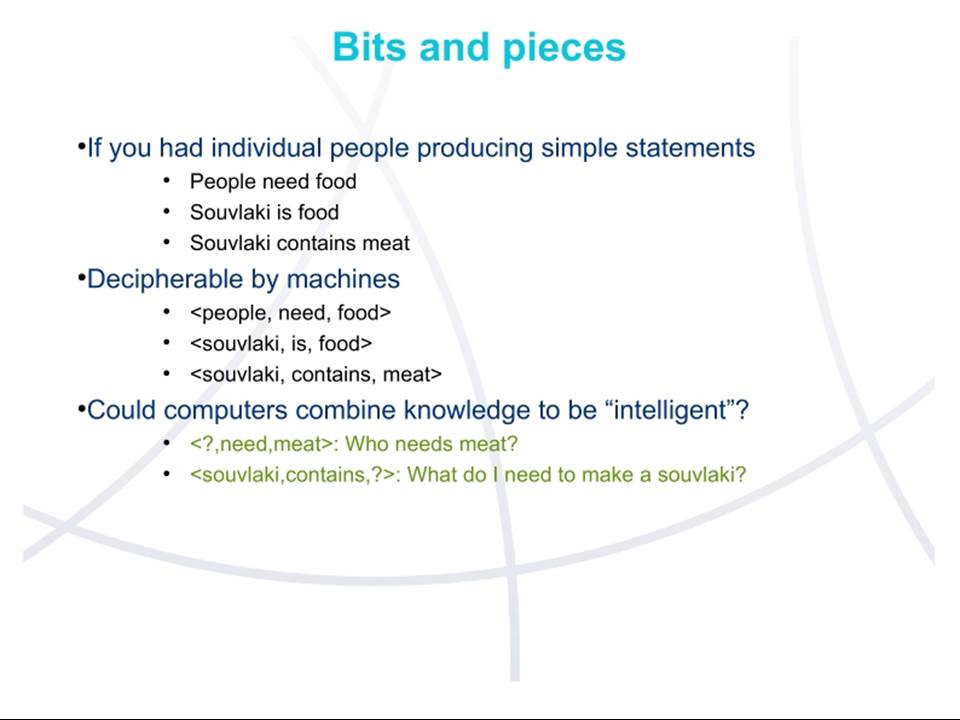 Bits and pieces

•If you had individual people producing simple statements
• People need food
• Souvlaki is food
• Souvlaki contains meat

•Decipherable by machines
• <people, need, food>
• <souvlaki, is, food>
• <souvlaki, contains, meat>

•Could computers combine knowledge to be “intelligent”?
• <?,need,meat>: Who needs meat?
• <souvlaki,contains,?>: What do I need to make a souvlaki?